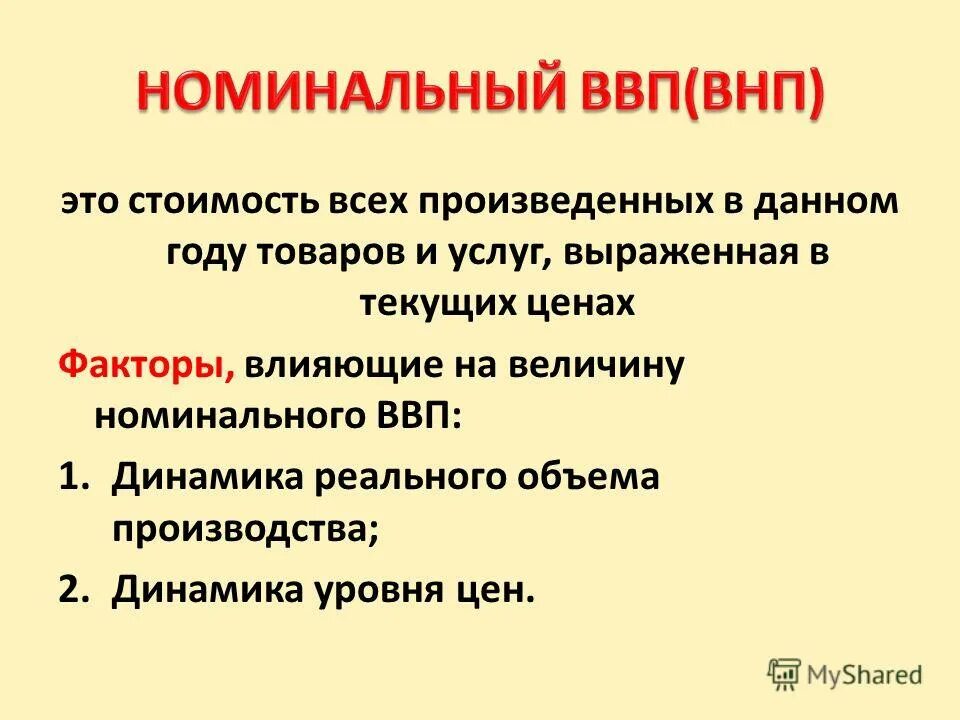 НОМИНАЛЬНЫЙ ВВП(ВНП)

это стоимость всех произведенных в данном году товаров и услуг, выраженная в текущих ценах

Факторы, влияющие на величину номинального ВВП:

1. Динамика реального объема производства;
2. Динамика уровня цен.

MyShared